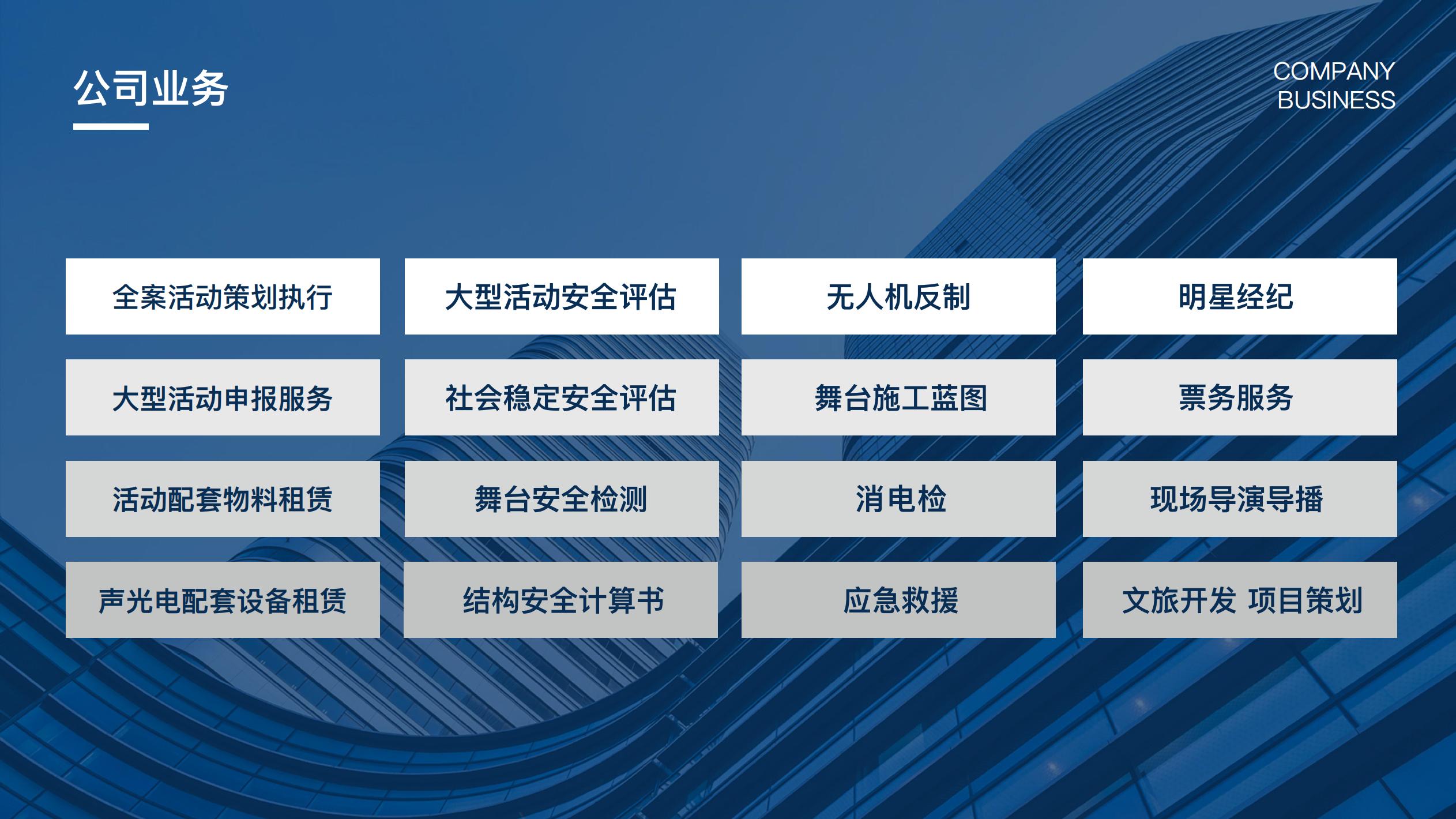 公司业务

COMPANY BUSINESS

全案活动策划执行

大型活动安全评估

无人机反制

明星经纪

大型活动申报服务

社会稳定安全评估

舞台施工蓝图

票务服务

活动配套物料租赁

舞台安全检测

消电检

现场导演导播

声光电配套设备租赁

结构安全计算书

应急救援

文旅开发 项目策划